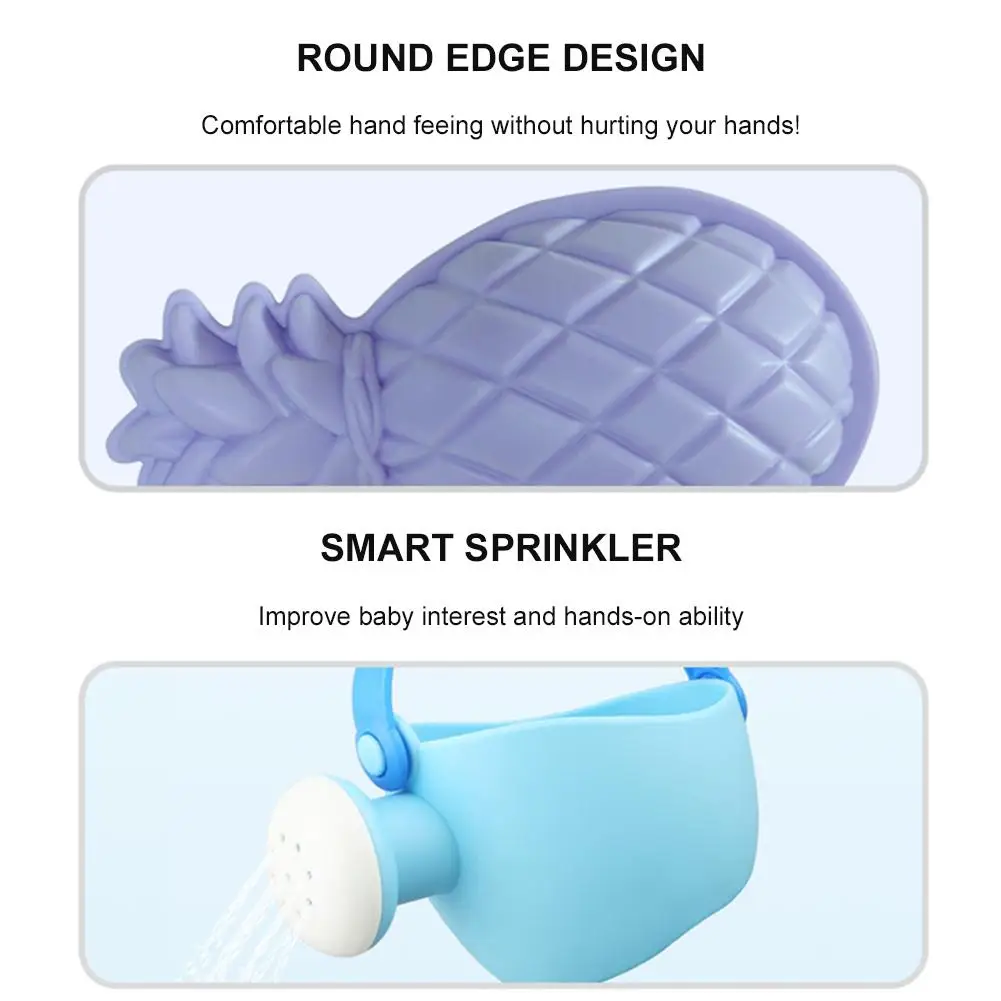 ROUND EDGE DESIGN

Comfortable hand feeing without hurting your hands!

SMART SPRINKLER

Improve baby interest and hands-on ability